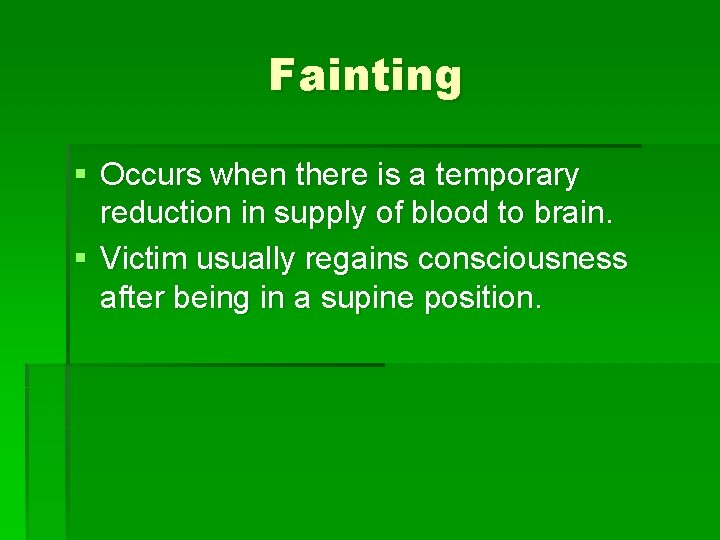 Fainting

▪ Occurs when there is a temporary reduction in supply of blood to brain.

▪ Victim usually regains consciousness after being in a supine position.